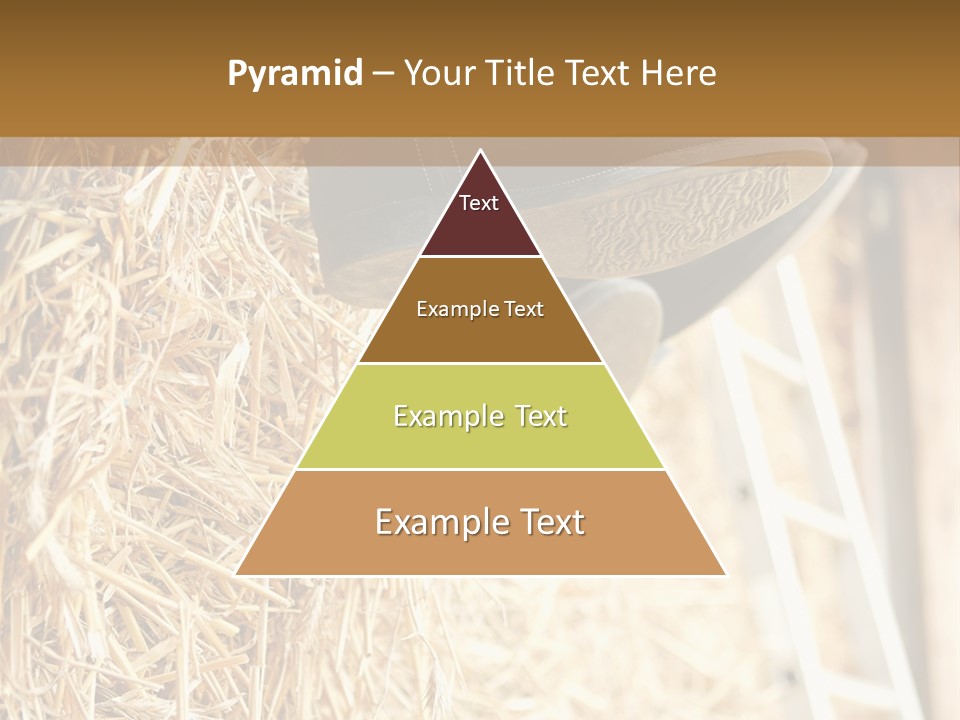 Pyramid – Your Title Text Here

Text

Example Text

Example Text

Example Text